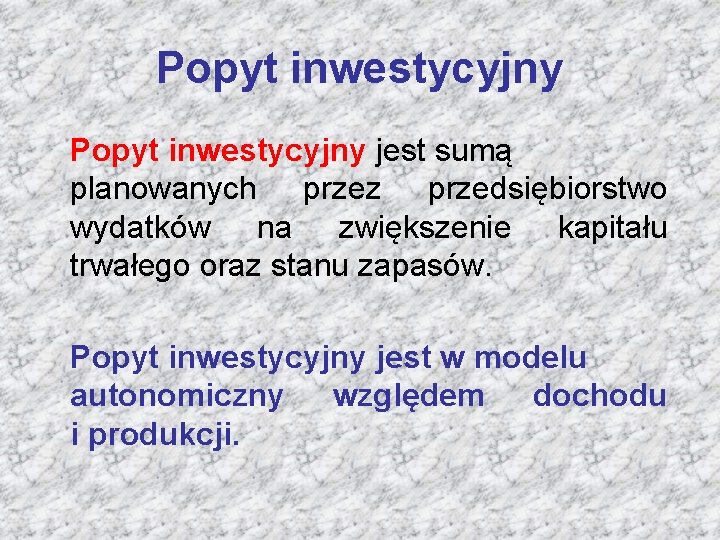 Popyt inwestycyjny

Popyt inwestycyjny jest sumą planowanych przez przedsiębiorstwo wydatków na zwiększenie kapitału trwałego oraz stanu zapasów.

Popyt inwestycyjny jest w modelu autonomiczny względem dochodu i produkcji.